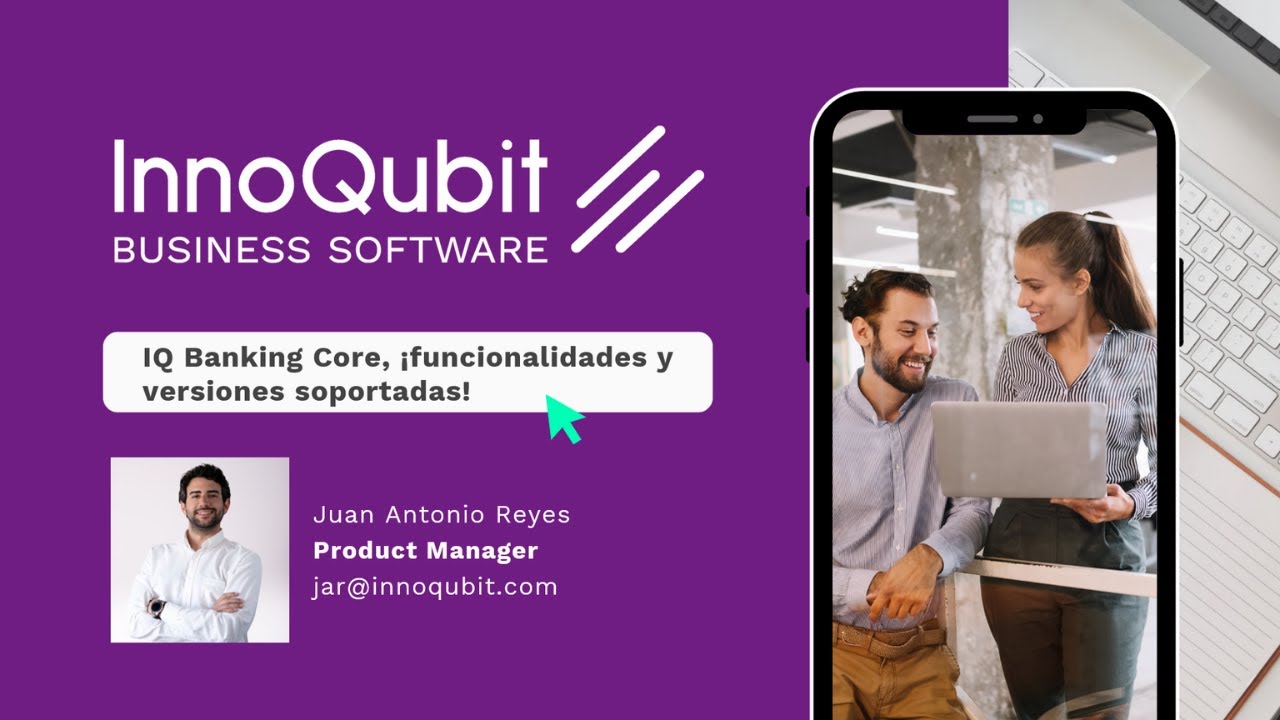 InnoQubit
BUSINESS SOFTWARE

IQ Banking Core, ¡funcionalidades y versiones soportadas!

Juan Antonio Reyes
Product Manager
jar@innoqubit.com